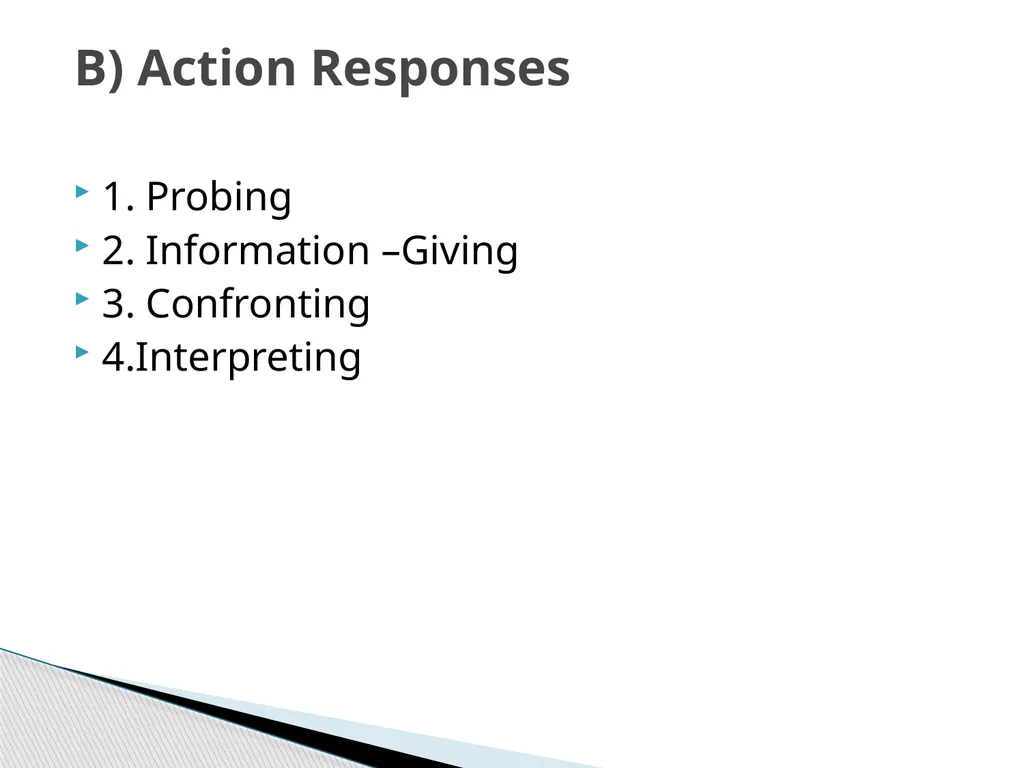 B) Action Responses

1. Probing
2. Information –Giving
3. Confronting
4.Interpreting